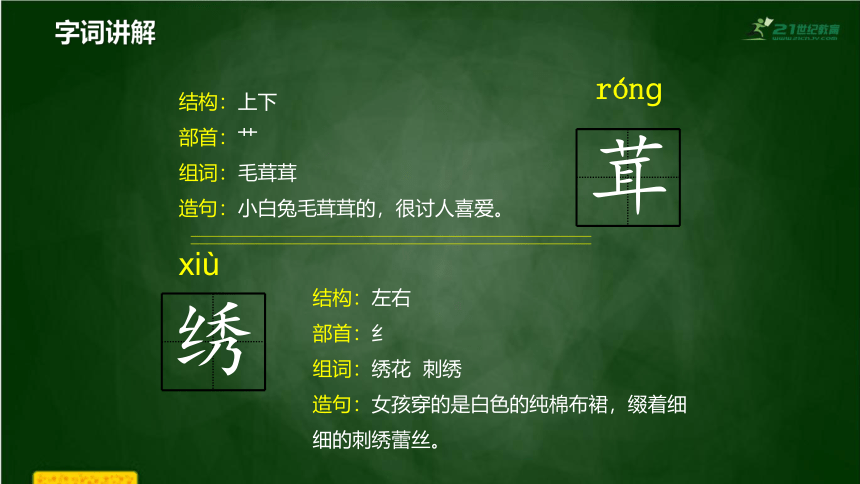 字词讲解

21世纪教育

结构：上下
部首：艹
组词：毛茸茸
造句：小白兔毛茸茸的，很讨人喜爱。

róng
茸

xiù
绣

结构：左右
部首：纟
组词：绣花 刺绣
造句：女孩穿的是白色的纯棉布裙，缀着细细的刺绣蕾丝。